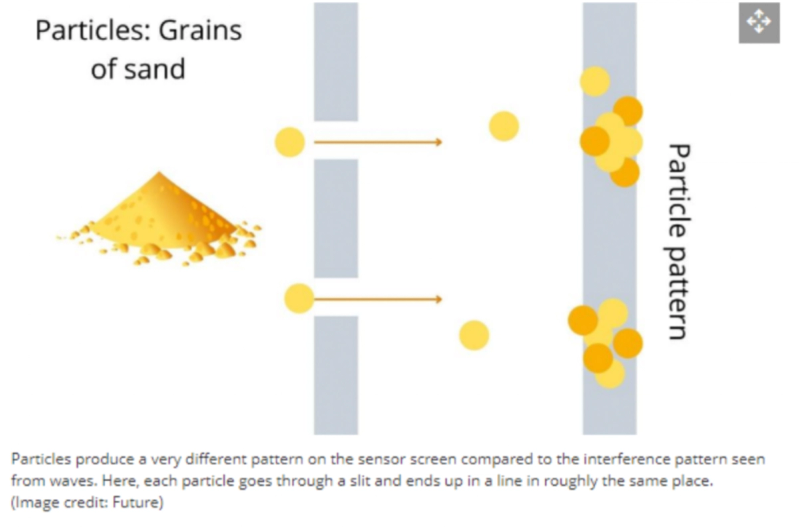 Particles: Grains of sand

Particle pattern

Particles produce a very different pattern on the sensor screen compared to the interference pattern seen from waves. Here, each particle goes through a slit and ends up in a line in roughly the same place. (Image credit: Future)